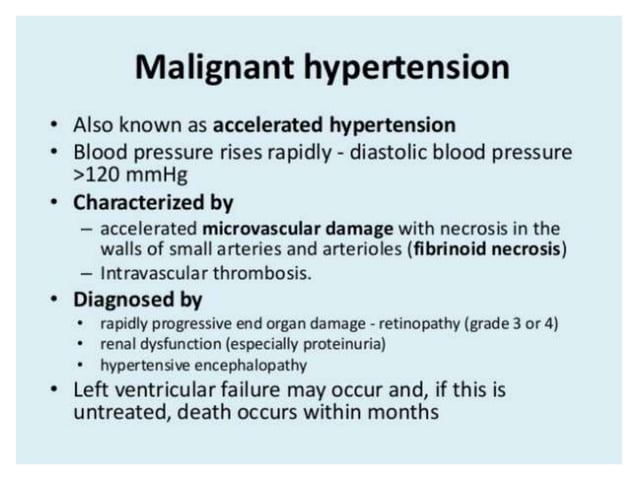 Malignant hypertension

• Also known as accelerated hypertension
• Blood pressure rises rapidly - diastolic blood pressure >120 mmHg
• Characterized by
  – accelerated microvascular damage with necrosis in the walls of small arteries and arterioles (fibrinoid necrosis)
  – Intravascular thrombosis.
• Diagnosed by
  • rapidly progressive end organ damage - retinopathy (grade 3 or 4)
  • renal dysfunction (especially proteinuria)
  • hypertensive encephalopathy
• Left ventricular failure may occur and, if this is untreated, death occurs within months